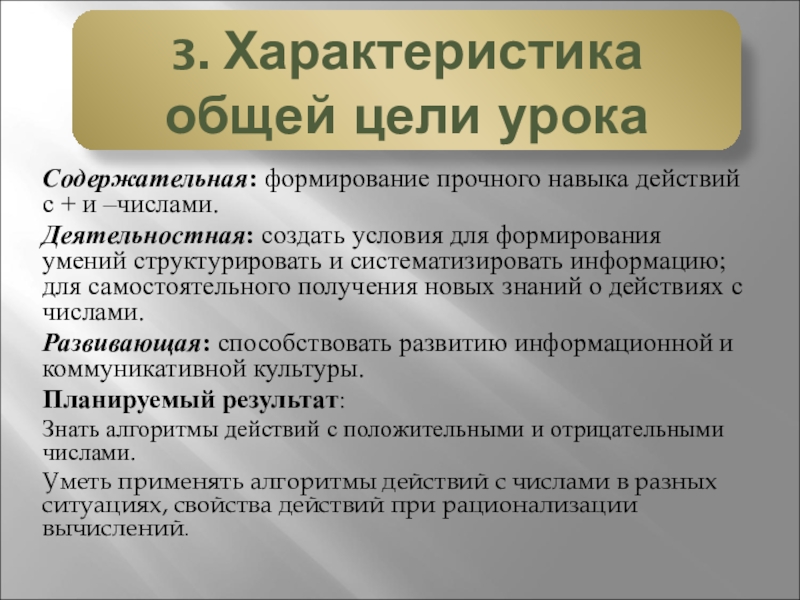 3. Характеристика общей цели урока

Содержательная: формирование прочного навыка действий с + и –числами.

Деятельностная: создать условия для формирования умений структурировать и систематизировать информацию; для самостоятельного получения новых знаний о действиях с числами.

Развивающая: способствовать развитию информационной и коммуникативной культуры.

Планируемый результат:

Знать алгоритмы действий с положительными и отрицательными числами.

Уметь применять алгоритмы действий с числами в разных ситуациях, свойства действий при рационализации вычислений.